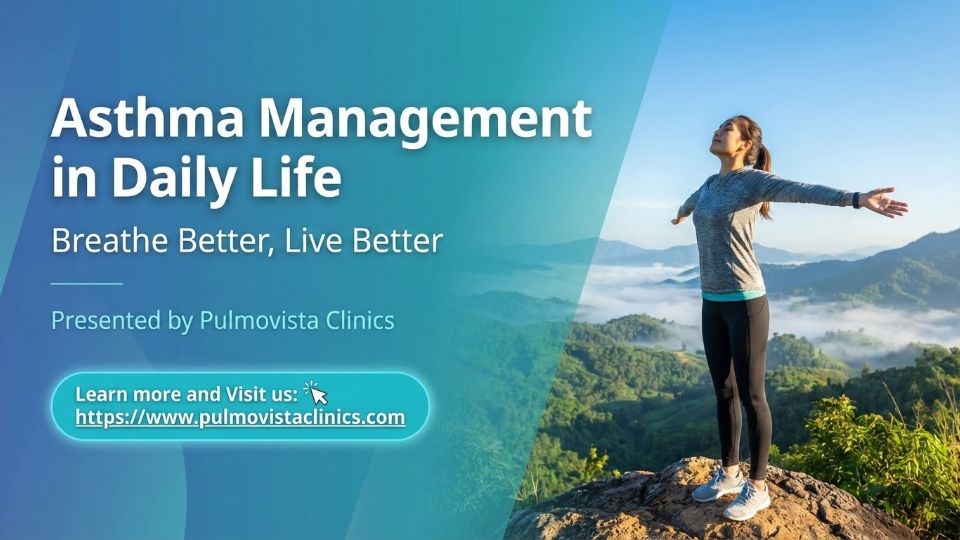 Asthma Management in Daily Life

Breathe Better, Live Better

Presented by Pulmovista Clinics

Learn more and Visit us:
https://www.pulmovistaclinics.com